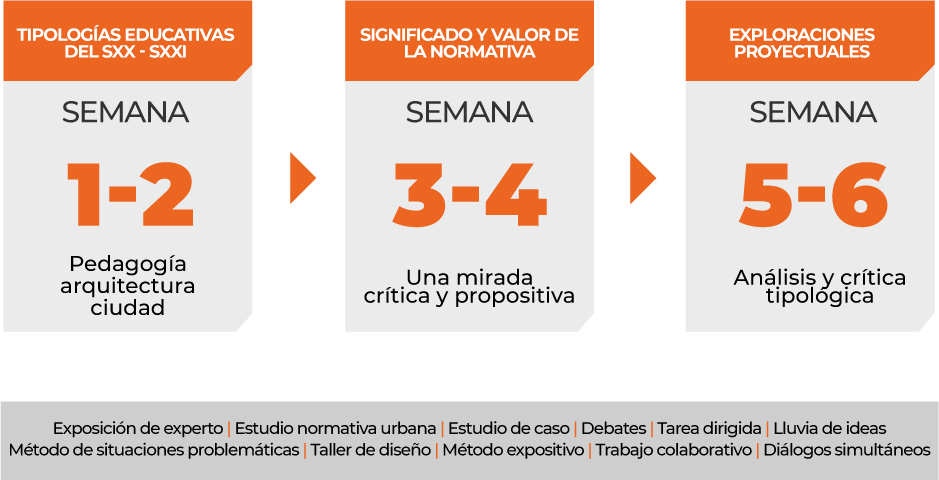 TIPOLOGÍAS EDUCATIVAS DEL SXX - SXXI

SEMANA

1-2

Pedagogía arquitectura ciudad

SIGNIFICADO Y VALOR DE LA NORMATIVA

SEMANA

3-4

Una mirada crítica y propositiva

EXPLORACIONES PROYECTUALES

SEMANA

5-6

Análisis y crítica tipológica

Exposición de experto | Estudio normativa urbana | Estudio de caso | Debates | Tarea dirigida | Lluvia de ideas
Método de situaciones problemáticas | Taller de diseño | Método expositivo | Trabajo colaborativo | Diálogos simultáneos